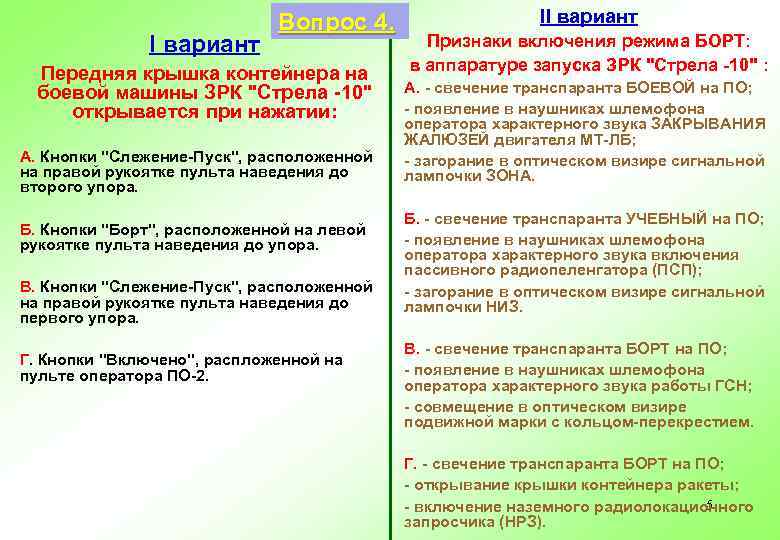 Вопрос 4.

I вариант

Передняя крышка контейнера на боевой машины ЗРК "Стрела -10" открывается при нажатии:

А. Кнопки "Слежение-Пуск", расположенной на правой рукоятке пульта наведения до второго упора.

Б. Кнопки "Борт", расположенной на левой рукоятке пульта наведения до упора.

В. Кнопки "Слежение-Пуск", расположенной на правой рукоятке пульта наведения до первого упора.

Г. Кнопки "Включено", распложенной на пульте оператора ПО-2.

II вариант

Признаки включения режима БОРТ: в аппаратуре запуска ЗРК "Стрела -10" :

А. - свечение транспаранта БОЕВОЙ на ПО;

- появление в наушниках шлемофона оператора характерного звука ЗАКРЫВАНИЯ ЖАЛЮЗЕЙ двигателя МТ-ЛБ;

- загорание в оптическом визире сигнальной лампочки ЗОНА.

Б. - свечение транспаранта УЧЕБНЫЙ на ПО;

- появление в наушниках шлемофона оператора характерного звука включения пассивного радиопеленгатора (ПСП);

- загорание в оптическом визире сигнальной лампочки НИЗ.

В. - свечение транспаранта БОРТ на ПО;

- появление в наушниках шлемофона оператора характерного звука работы ГСН;

- совмещение в оптическом визире подвижной марки с кольцом-перекрестием.

Г. - свечение транспаранта БОРТ на ПО;

- открывание крышки контейнера ракеты;

- включение наземного радиолокационного запросчика (НРЗ).

5